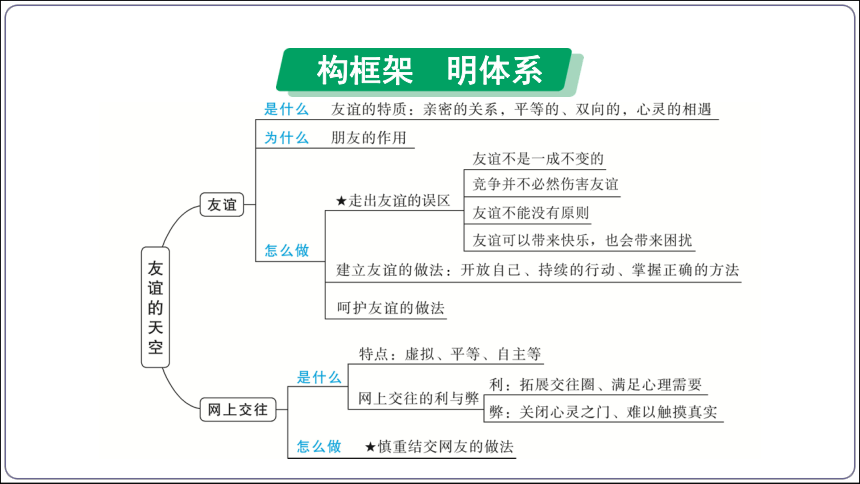 构框架　明体系

友谊的天空

友谊

是什么　友谊的特质：亲密的关系，平等的、双向的，心灵的相遇

为什么　朋友的作用

怎么做

★走出友谊的误区

友谊不是一成不变的

竞争并不必然伤害友谊

友谊不能没有原则

友谊可以带来快乐，也会带来困扰

建立友谊的做法：开放自己、持续的行动、掌握正确的方法

呵护友谊的做法

网上交往

是什么

特点：虚拟、平等、自主等

网上交往的利与弊

利：拓展交往圈、满足心理需要

弊：关闭心灵之门、难以触摸真实

怎么做　★慎重结交网友的做法